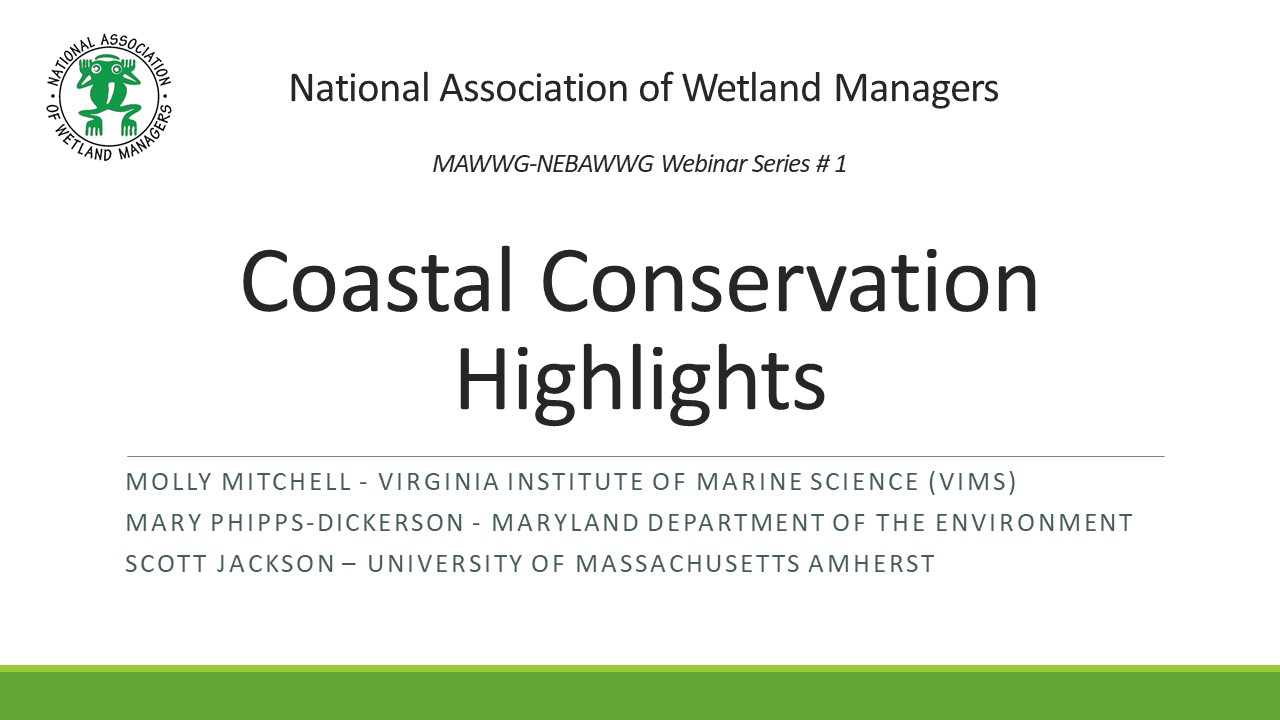 NATIONAL ASSOCIATION OF WETLAND MANAGERS

National Association of Wetland Managers

MAWWG-NEBAWWG Webinar Series # 1

Coastal Conservation Highlights

MOLLY MITCHELL - VIRGINIA INSTITUTE OF MARINE SCIENCE (VIMS)
MARY PHIPPS-DICKERSON - MARYLAND DEPARTMENT OF THE ENVIRONMENT
SCOTT JACKSON – UNIVERSITY OF MASSACHUSETTS AMHERST